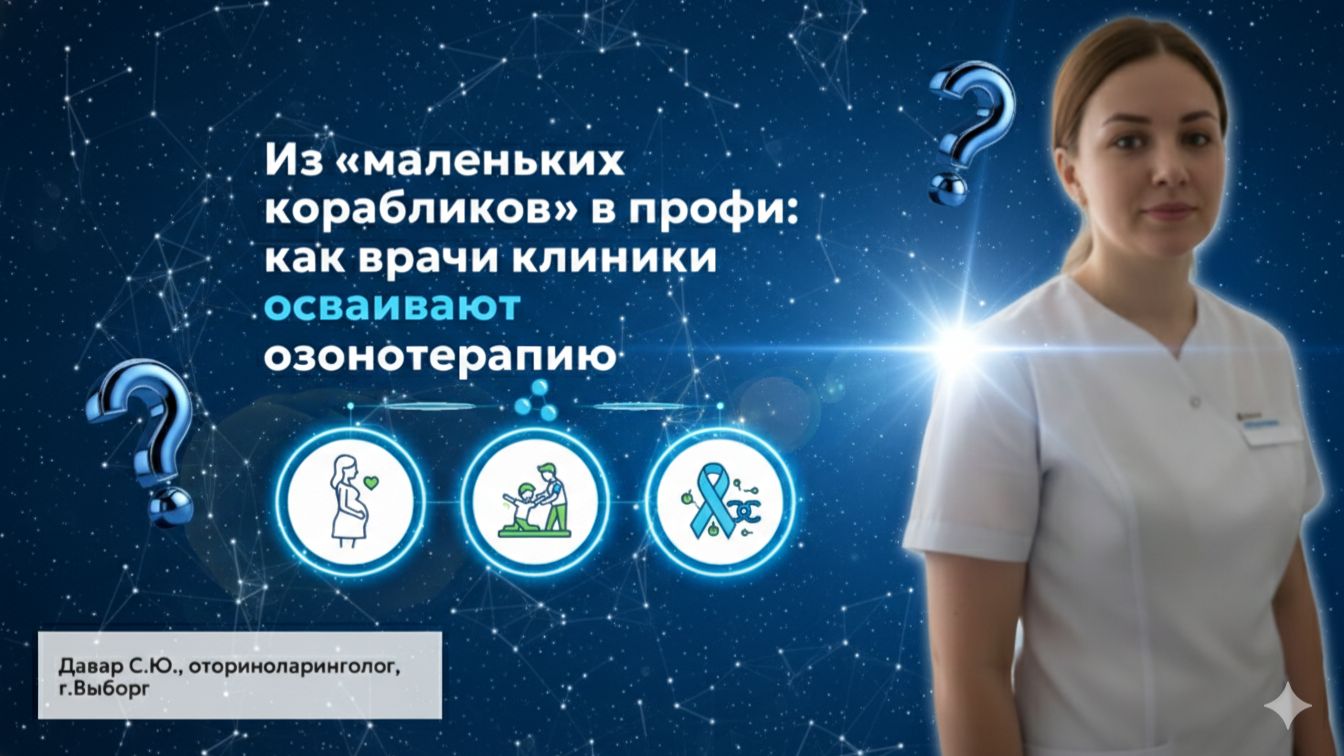 Из «маленьких корабликов» в профи: как врачи клиники осваивают озонотерапию

Давар С.Ю., оториноларинголог, г.Выборг